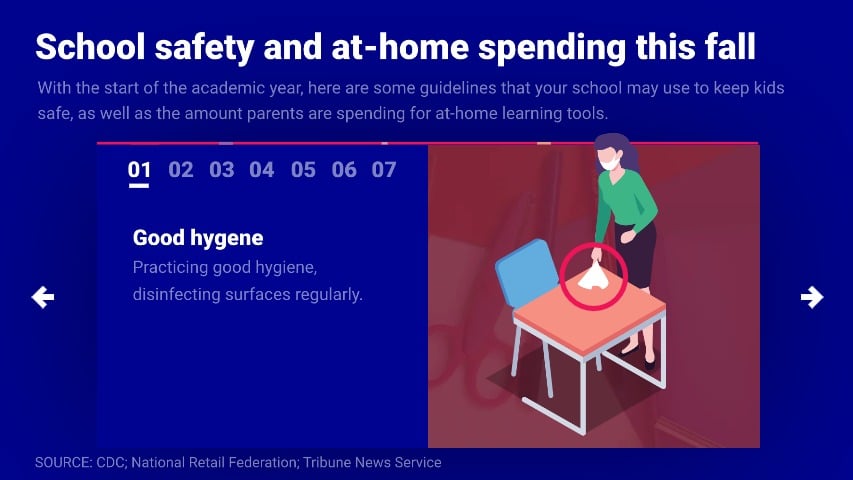 School safety and at-home spending this fall

With the start of the academic year, here are some guidelines that your school may use to keep kids safe, as well as the amount parents are spending for at-home learning tools.

01 02 03 04 05 06 07

Good hygene

Practicing good hygiene, disinfecting surfaces regularly.

SOURCE: CDC; National Retail Federation; Tribune News Service